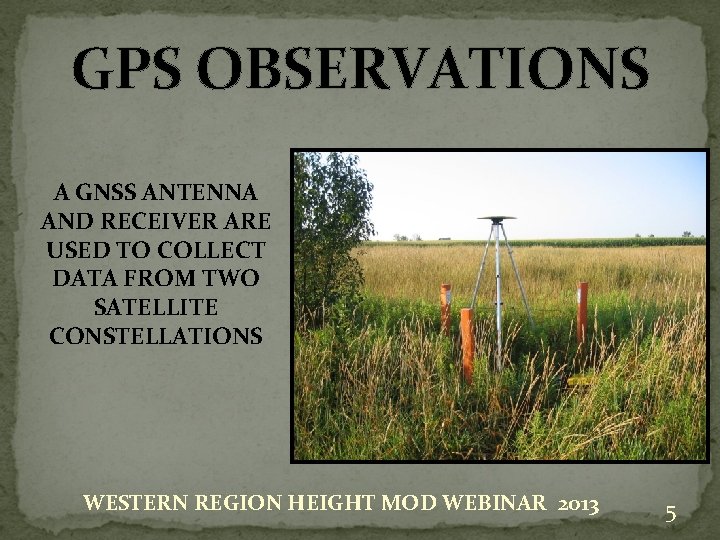 GPS OBSERVATIONS

A GNSS ANTENNA AND RECEIVER ARE USED TO COLLECT DATA FROM TWO SATELLITE CONSTELLATIONS

WESTERN REGION HEIGHT MOD WEBINAR 2013

5